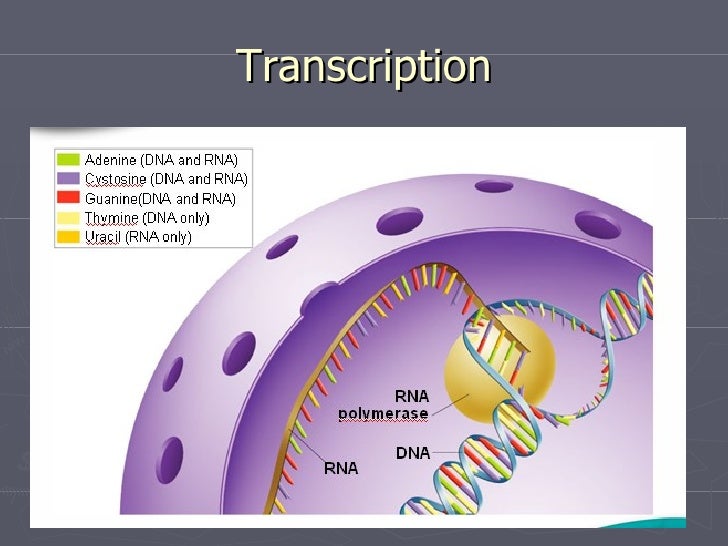 Transcription

Adenine (DNA and RNA)
Cystosine (DNA and RNA)
Guanine(DNA and RNA)
Thymine (DNA only)
Uracil (RNA only)

RNA polymerase

DNA

RNA